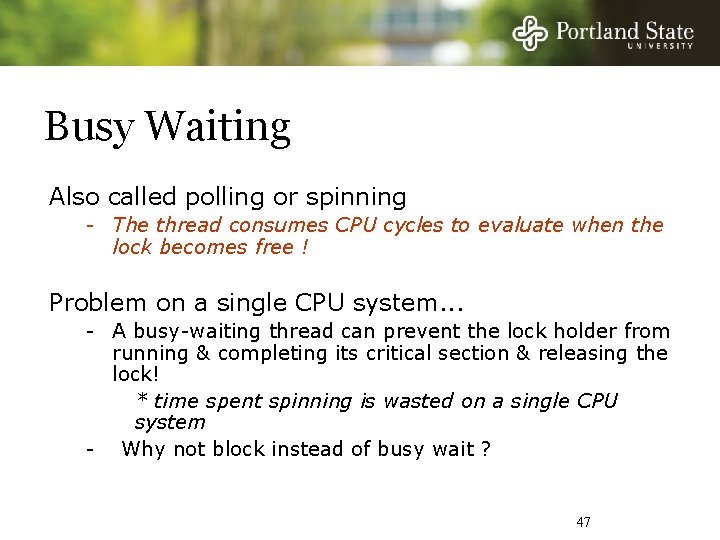 Portland State
UNIVERSITY

Busy Waiting

Also called polling or spinning

- The thread consumes CPU cycles to evaluate when the lock becomes free !

Problem on a single CPU system...

- A busy-waiting thread can prevent the lock holder from running & completing its critical section & releasing the lock!

* time spent spinning is wasted on a single CPU system

- Why not block instead of busy wait ?

47